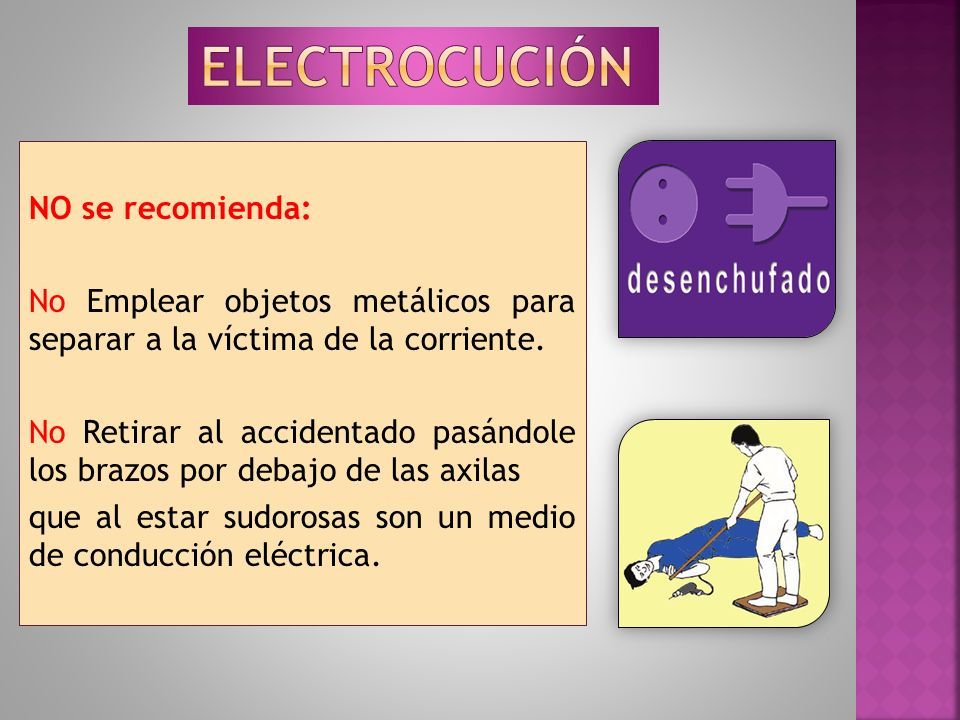 ELECTROCUCIÓN

NO se recomienda:

No Emplear objetos metálicos para separar a la víctima de la corriente.

No Retirar al accidentado pasándole los brazos por debajo de las axilas

que al estar sudorosas son un medio de conducción eléctrica.

desenchufado